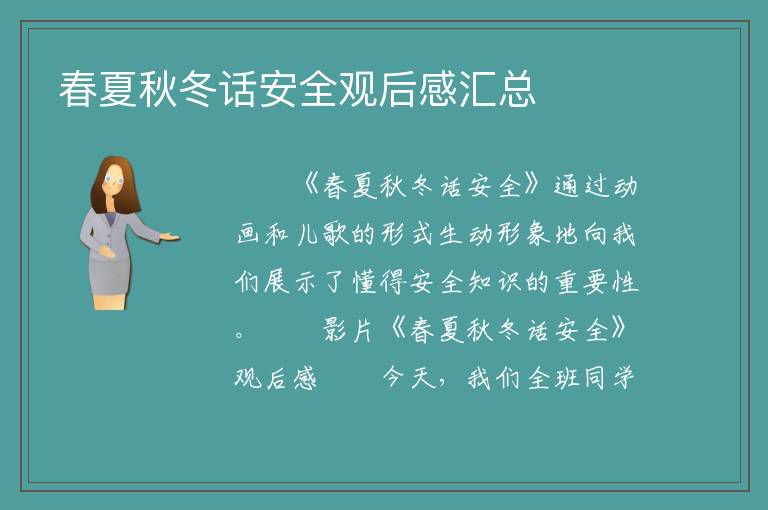 春夏秋冬话安全观后感汇总

《春夏秋冬话安全》通过动画和儿歌的形式生动形象地向我们展示了懂得安全知识的重要性。　　影片《春夏秋冬话安全》观后感　　今天，我们全班同学